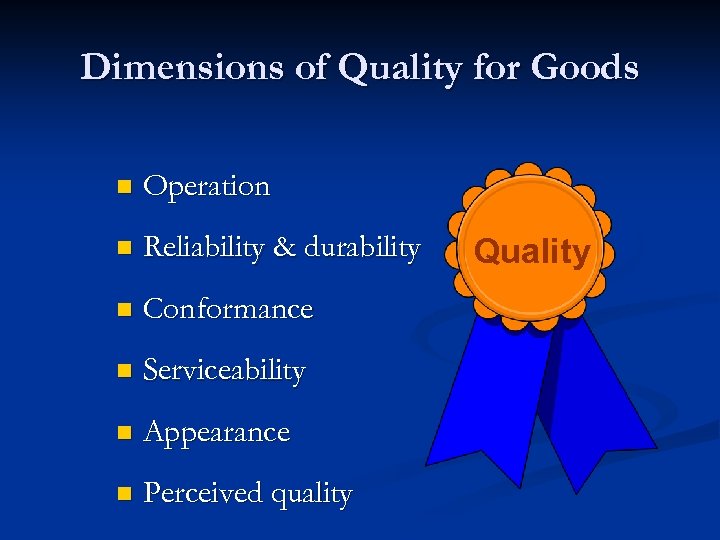 Dimensions of Quality for Goods

- Operation
- Reliability & durability
- Conformance
- Serviceability
- Appearance
- Perceived quality

Quality